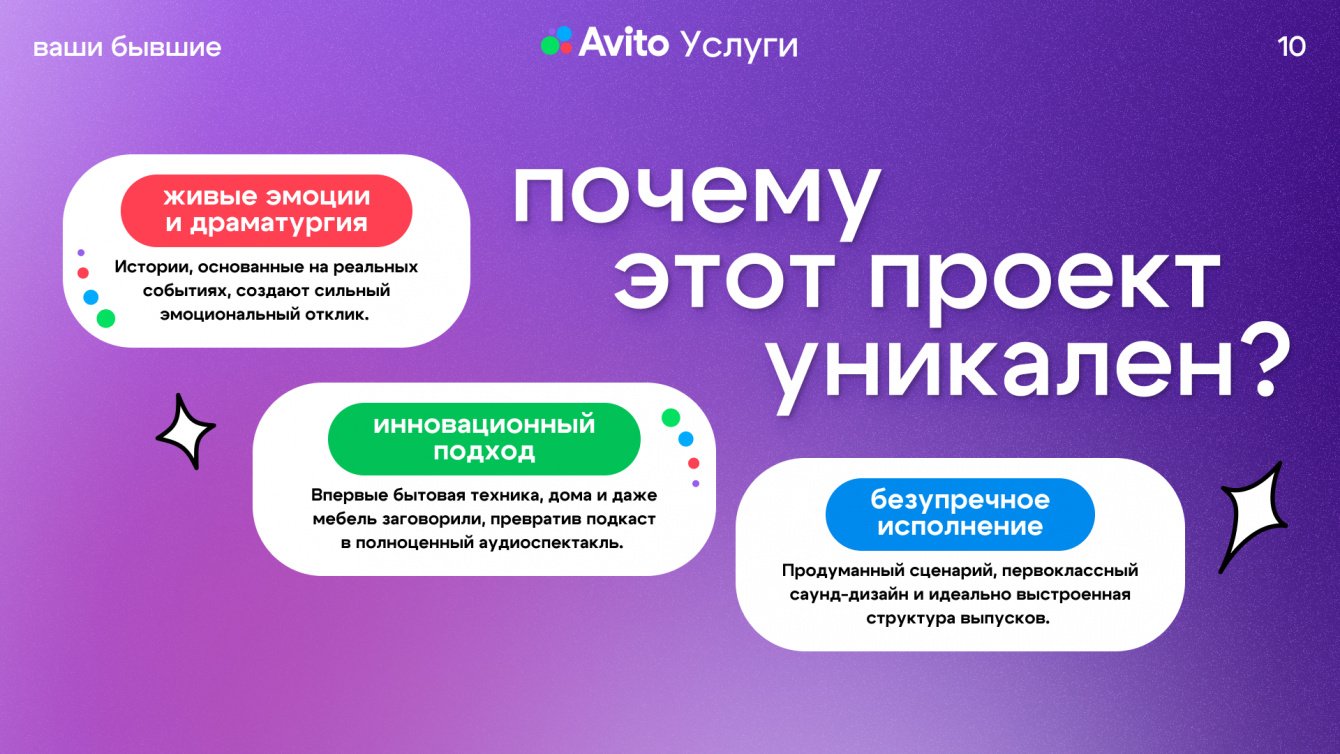 ваши бывшие

Avito Услуги

10

почему этот проект уникален?

живые эмоции и драматургия

Истории, основанные на реальных событиях, создают сильный эмоциональный отклик.

инновационный подход

Впервые бытовая техника, дома и даже мебель заговорили, превратив подкаст в полноценный аудиоспектакль.

безупречное исполнение

Продуманный сценарий, первоклассный саунд-дизайн и идеально выстроенная структура выпусков.